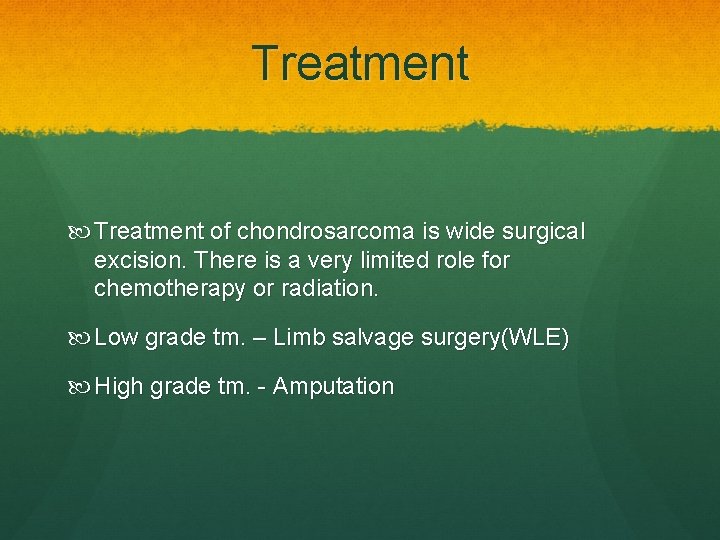 Treatment

Treatment of chondrosarcoma is wide surgical excision. There is a very limited role for chemotherapy or radiation.

Low grade tm. – Limb salvage surgery(WLE)

High grade tm. - Amputation